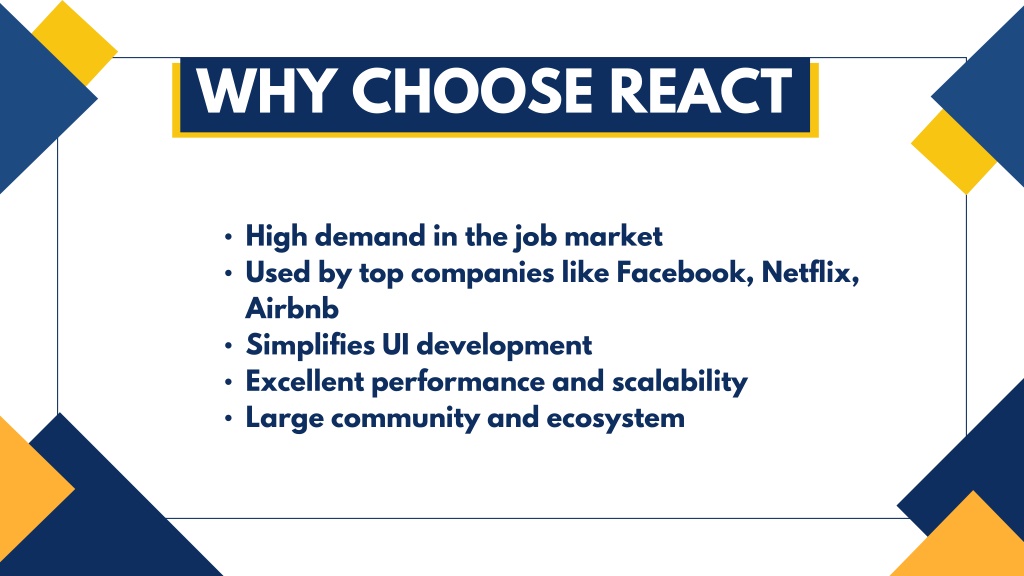 WHY CHOOSE REACT

• High demand in the job market
• Used by top companies like Facebook, Netflix, Airbnb
• Simplifies UI development
• Excellent performance and scalability
• Large community and ecosystem